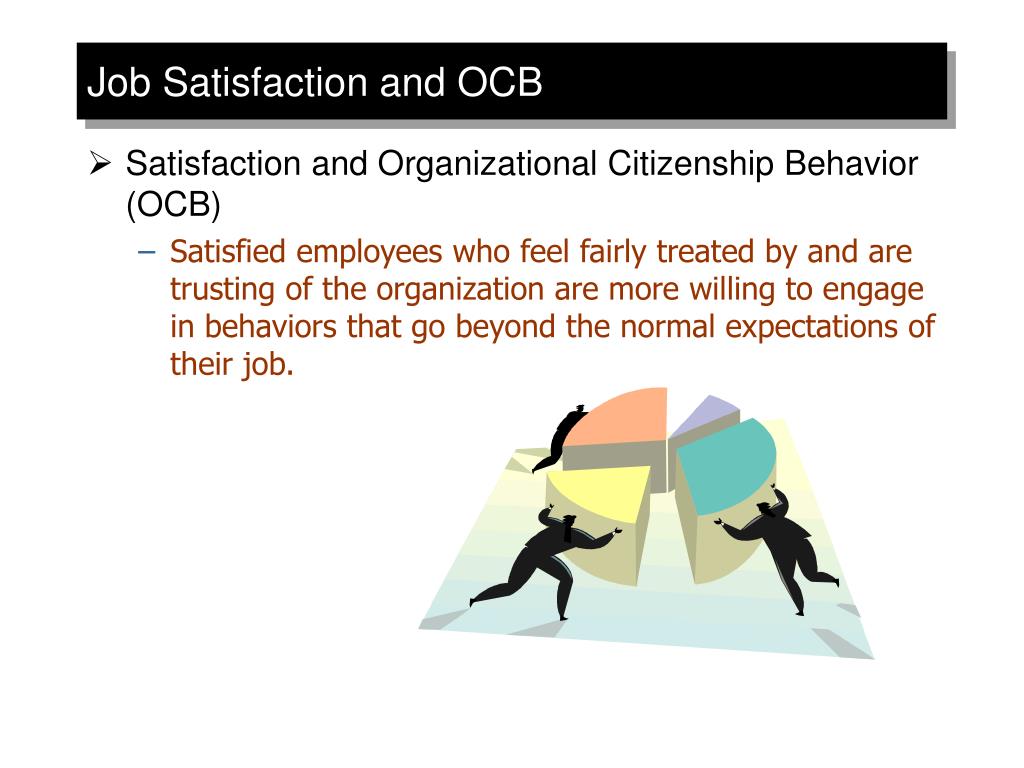 Job Satisfaction and OCB

➢ Satisfaction and Organizational Citizenship Behavior (OCB)

– Satisfied employees who feel fairly treated by and are trusting of the organization are more willing to engage in behaviors that go beyond the normal expectations of their job.